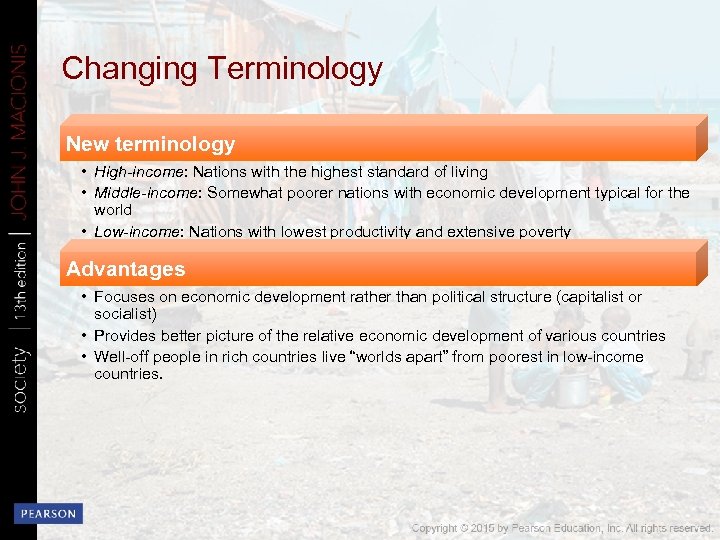 society | 13th edition | JOHN J MACIONIS

Changing Terminology

New terminology

• High-income: Nations with the highest standard of living
• Middle-income: Somewhat poorer nations with economic development typical for the world
• Low-income: Nations with lowest productivity and extensive poverty

Advantages

• Focuses on economic development rather than political structure (capitalist or socialist)
• Provides better picture of the relative economic development of various countries
• Well-off people in rich countries live "worlds apart" from poorest in low-income countries.

PEARSON

Copyright © 2015 by Pearson Education, Inc. All rights reserved.